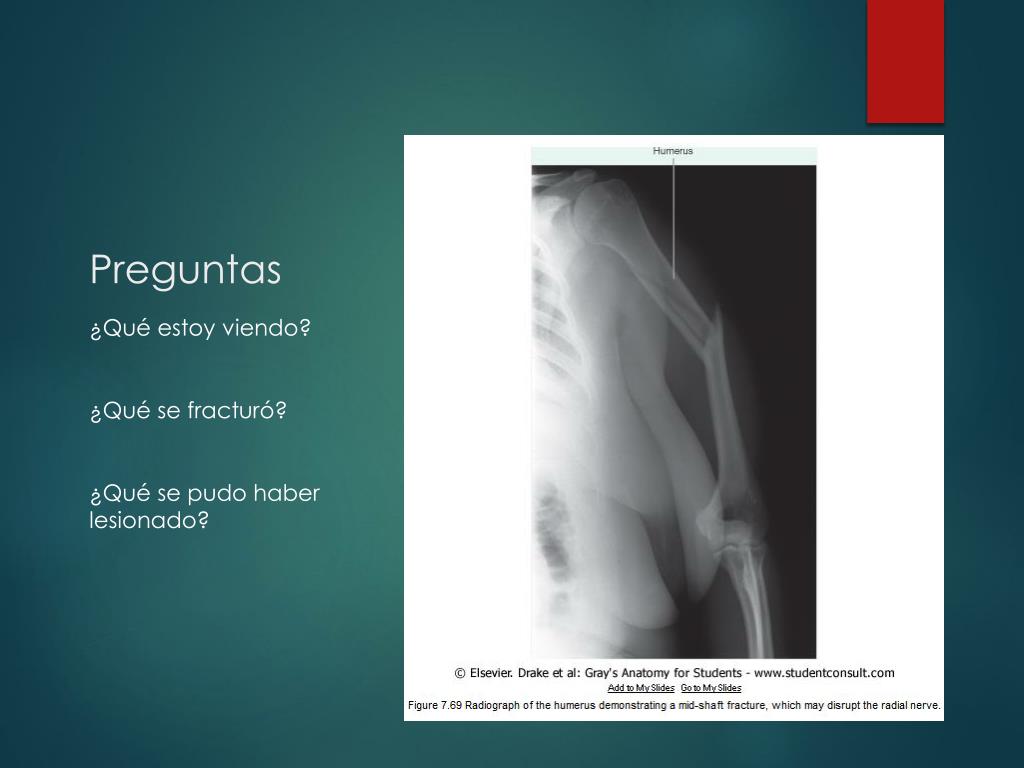 Preguntas

¿Qué estoy viendo?

¿Qué se fracturó?

¿Qué se pudo haber lesionado?

Humerus

© Elsevier. Drake et al: Gray's Anatomy for Students - www.studentconsult.com

Add to My Slides Go to My Slides

Figure 7.69 Radiograph of the humerus demonstrating a mid-shaft fracture, which may disrupt the radial nerve.